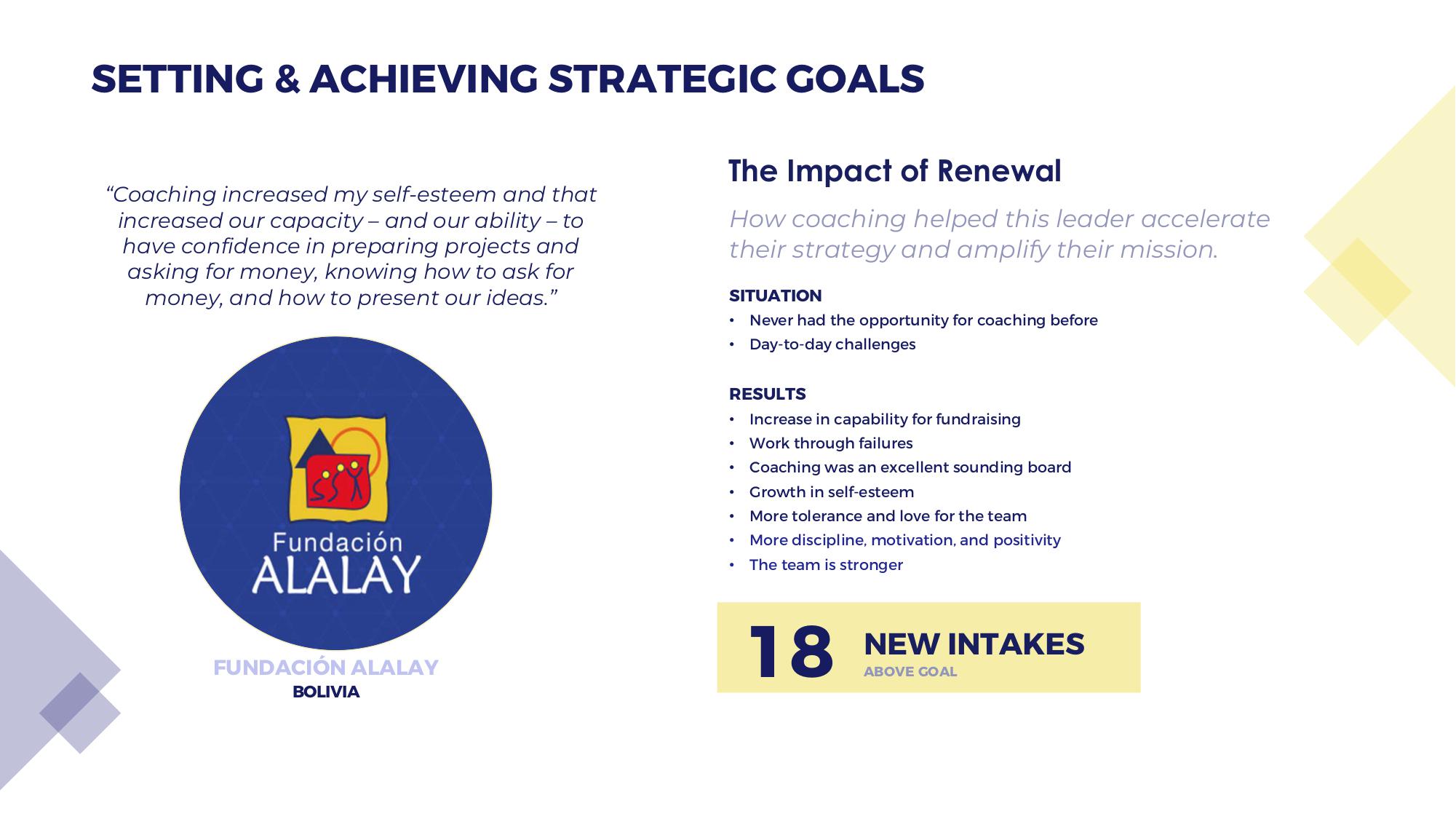 SETTING & ACHIEVING STRATEGIC GOALS

"Coaching increased my self-esteem and that increased our capacity – and our ability – to have confidence in preparing projects and asking for money, knowing how to ask for money, and how to present our ideas."

Fundación ALALAY

FUNDACIÓN ALALAY
BOLIVIA

The Impact of Renewal

How coaching helped this leader accelerate their strategy and amplify their mission.

SITUATION
• Never had the opportunity for coaching before
• Day-to-day challenges

RESULTS
• Increase in capability for fundraising
• Work through failures
• Coaching was an excellent sounding board
• Growth in self-esteem
• More tolerance and love for the team
• More discipline, motivation, and positivity
• The team is stronger

18 NEW INTAKES
ABOVE GOAL